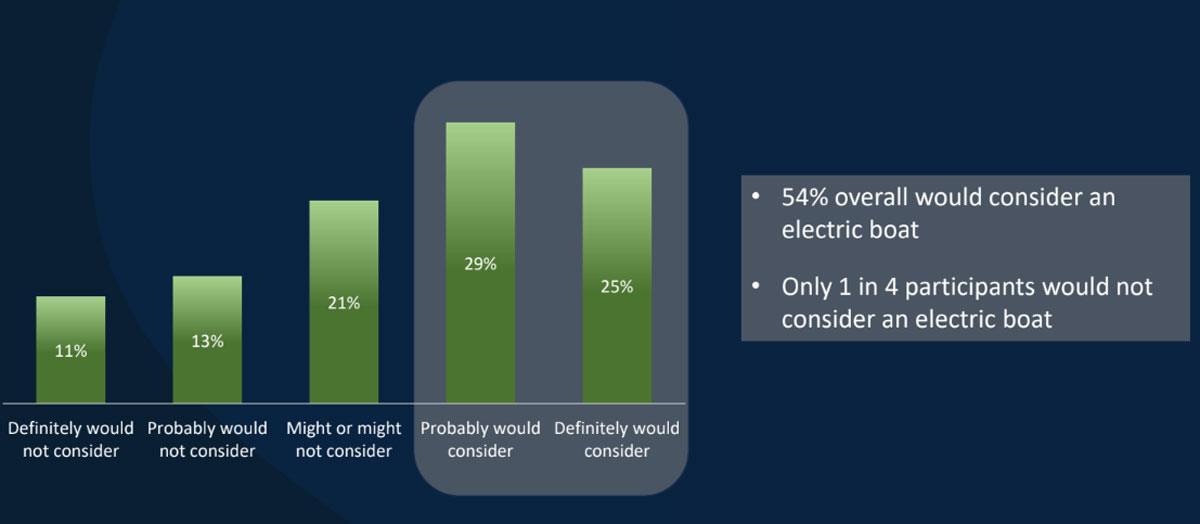 11%

13%

21%

29%

25%

Definitely would not consider

Probably would not consider

Might or might not consider

Probably would consider

Definitely would consider

• 54% overall would consider an electric boat

• Only 1 in 4 participants would not consider an electric boat